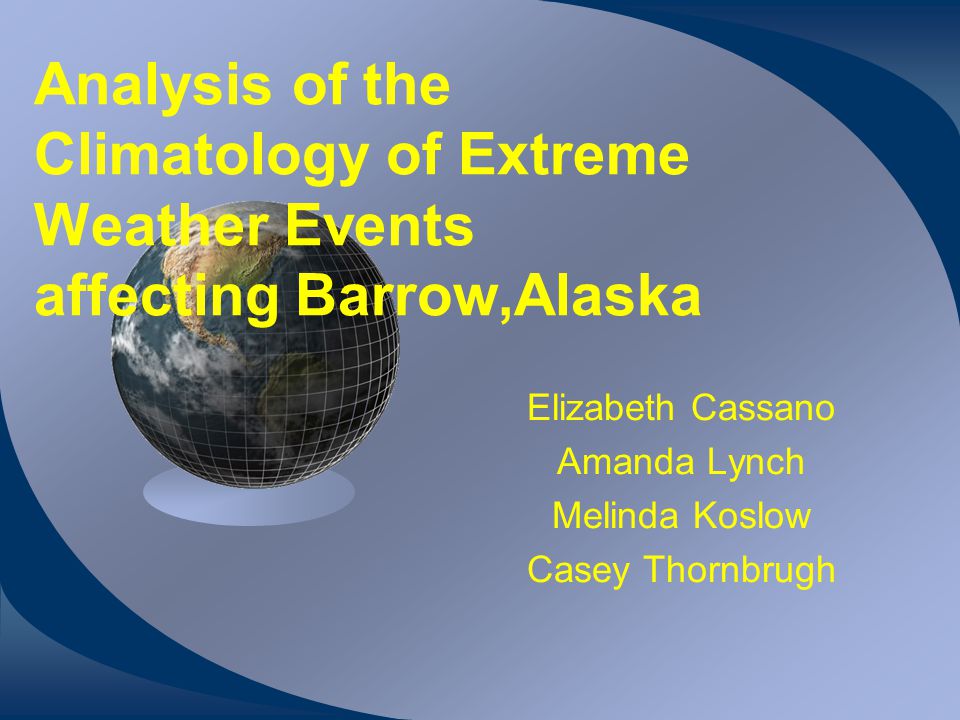 Analysis of the Climatology of Extreme Weather Events affecting Barrow,Alaska

Elizabeth Cassano
Amanda Lynch
Melinda Koslow
Casey Thornbrugh